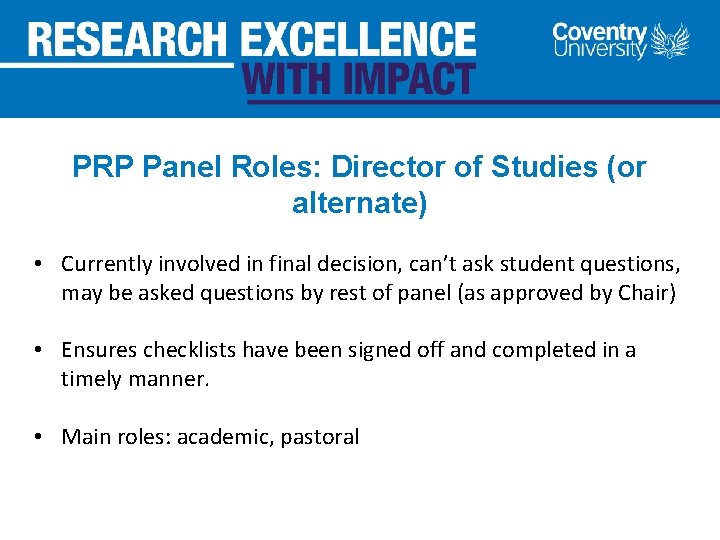 RESEARCH EXCELLENCE
WITH IMPACT

Coventry University

PRP Panel Roles: Director of Studies (or alternate)

• Currently involved in final decision, can't ask student questions, may be asked questions by rest of panel (as approved by Chair)

• Ensures checklists have been signed off and completed in a timely manner.

• Main roles: academic, pastoral